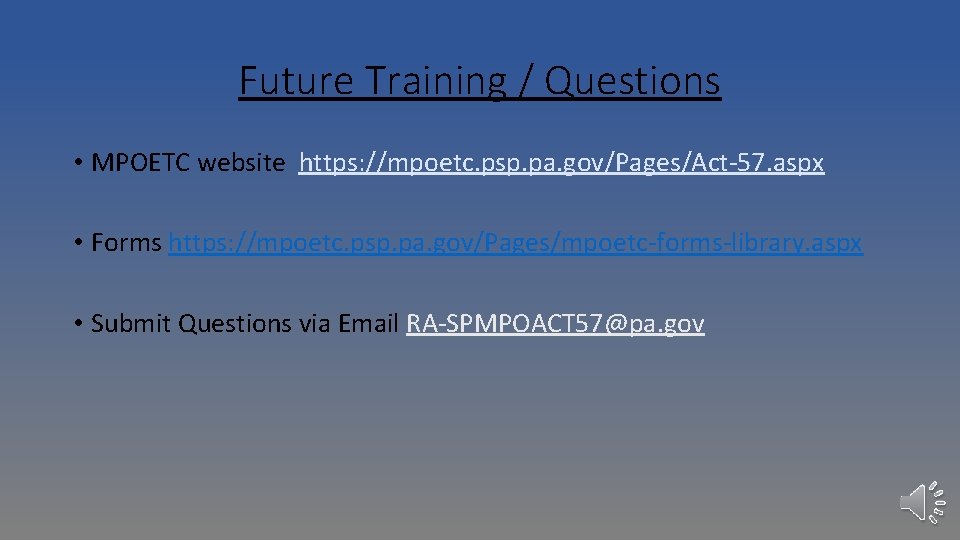 Future Training / Questions

• MPOETC website https://mpoetc.psp.pa.gov/Pages/Act-57.aspx

• Forms https://mpoetc.psp.pa.gov/Pages/mpoetc-forms-library.aspx

• Submit Questions via Email RA-SPMPOACT57@pa.gov